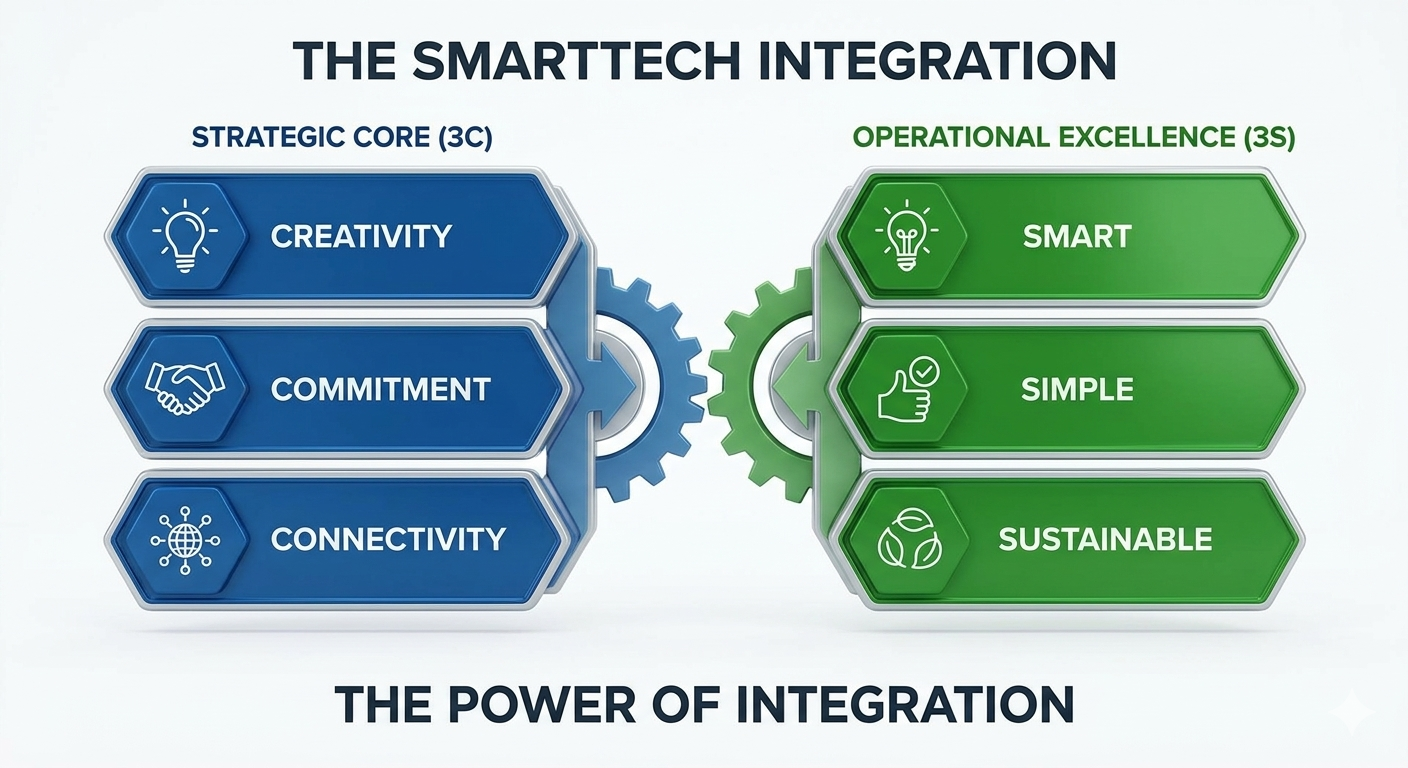 THE SMARTTECH INTEGRATION

STRATEGIC CORE (3C)

CREATIVITY

COMMITMENT

CONNECTIVITY

OPERATIONAL EXCELLENCE (3S)

SMART

SIMPLE

SUSTAINABLE

THE POWER OF INTEGRATION